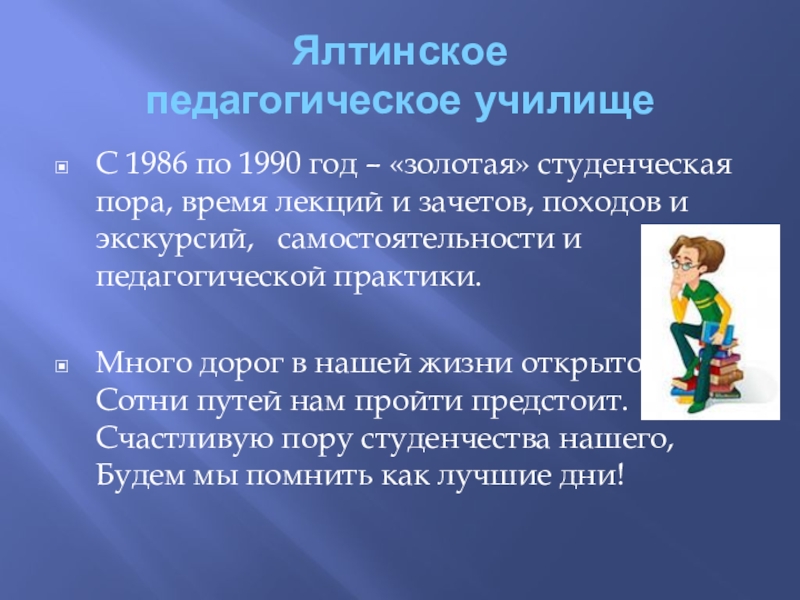 Ялтинское
педагогическое училище

С 1986 по 1990 год – «золотая» студенческая пора, время лекций и зачетов, походов и экскурсий, самостоятельности и педагогической практики.

Много дорог в нашей жизни открыто
Сотни путей нам пройти предстоит.
Счастливую пору студенчества нашего,
Будем мы помнить как лучшие дни!